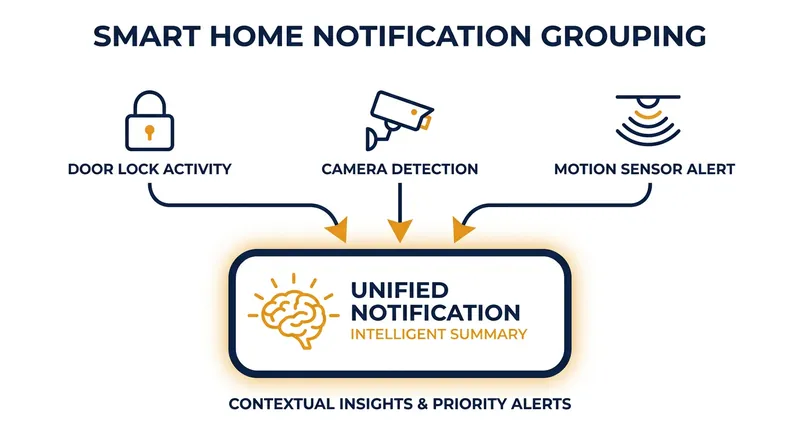 SMART HOME NOTIFICATION GROUPING

DOOR LOCK ACTIVITY

CAMERA DETECTION

MOTION SENSOR ALERT

UNIFIED NOTIFICATION
INTELLIGENT SUMMARY

CONTEXTUAL INSIGHTS & PRIORITY ALERTS